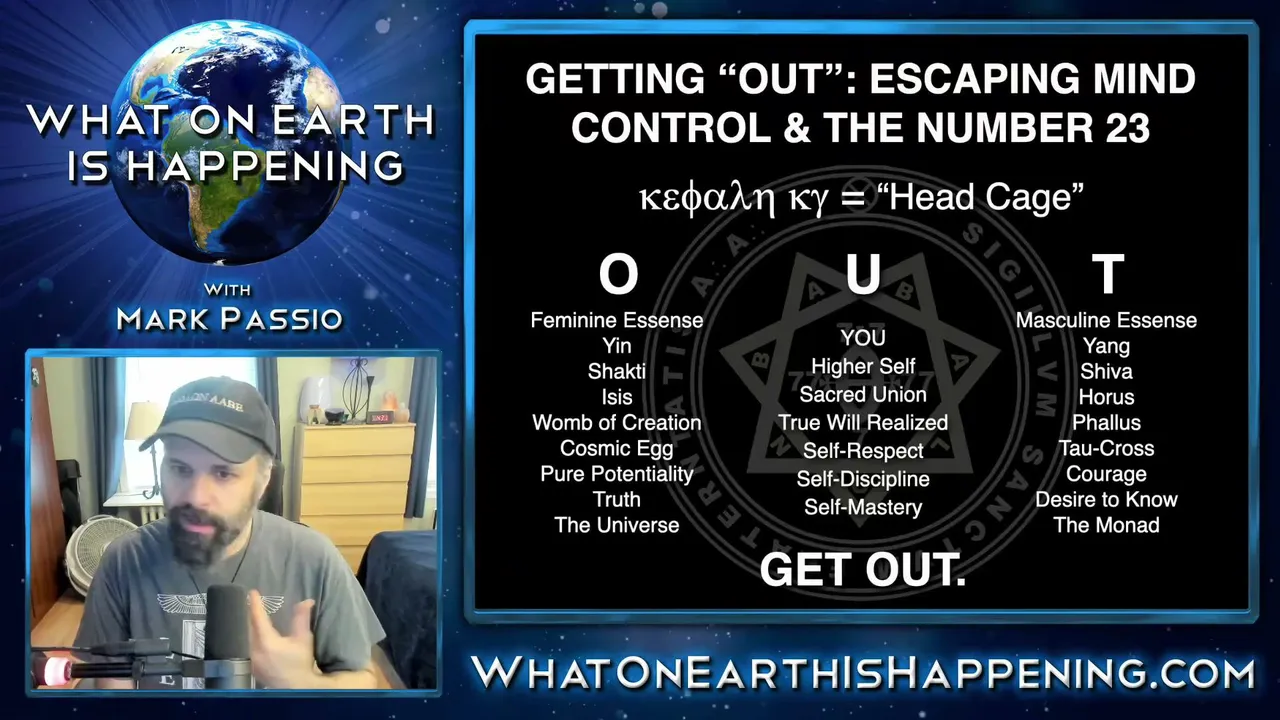 WHAT ON EARTH IS HAPPENING

WITH
MARK PASSIO

GETTING "OUT": ESCAPING MIND CONTROL & THE NUMBER 23

κεφαλη κγ = "Head Cage"

O
Feminine Essense
Yin
Shakti
Isis
Womb of Creation
Cosmic Egg
Pure Potentiality
Truth
The Universe

U
YOU
Higher Self
Sacred Union
True Will Realized
Self-Respect
Self-Discipline
Self-Mastery

T
Masculine Essense
Yang
Shiva
Horus
Phallus
Tau-Cross
Courage
Desire to Know
The Monad

GET OUT.

WHATONEARTHISHAPPENING.COM